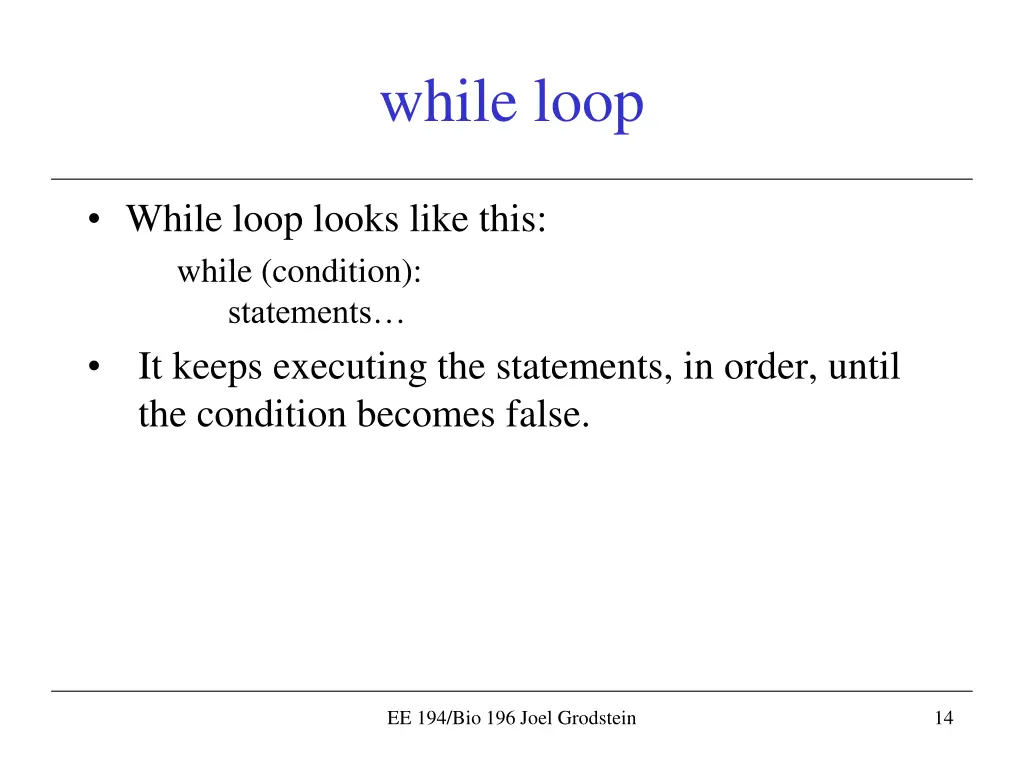 while loop

• While loop looks like this:
while (condition):
statements…

• It keeps executing the statements, in order, until the condition becomes false.

EE 194/Bio 196 Joel Grodstein

14